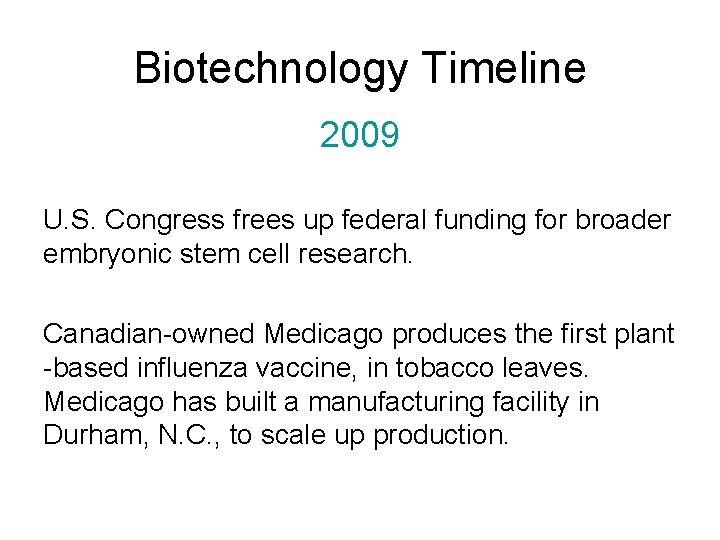 Biotechnology Timeline

2009

U.S. Congress frees up federal funding for broader embryonic stem cell research.

Canadian-owned Medicago produces the first plant -based influenza vaccine, in tobacco leaves. Medicago has built a manufacturing facility in Durham, N.C., to scale up production.